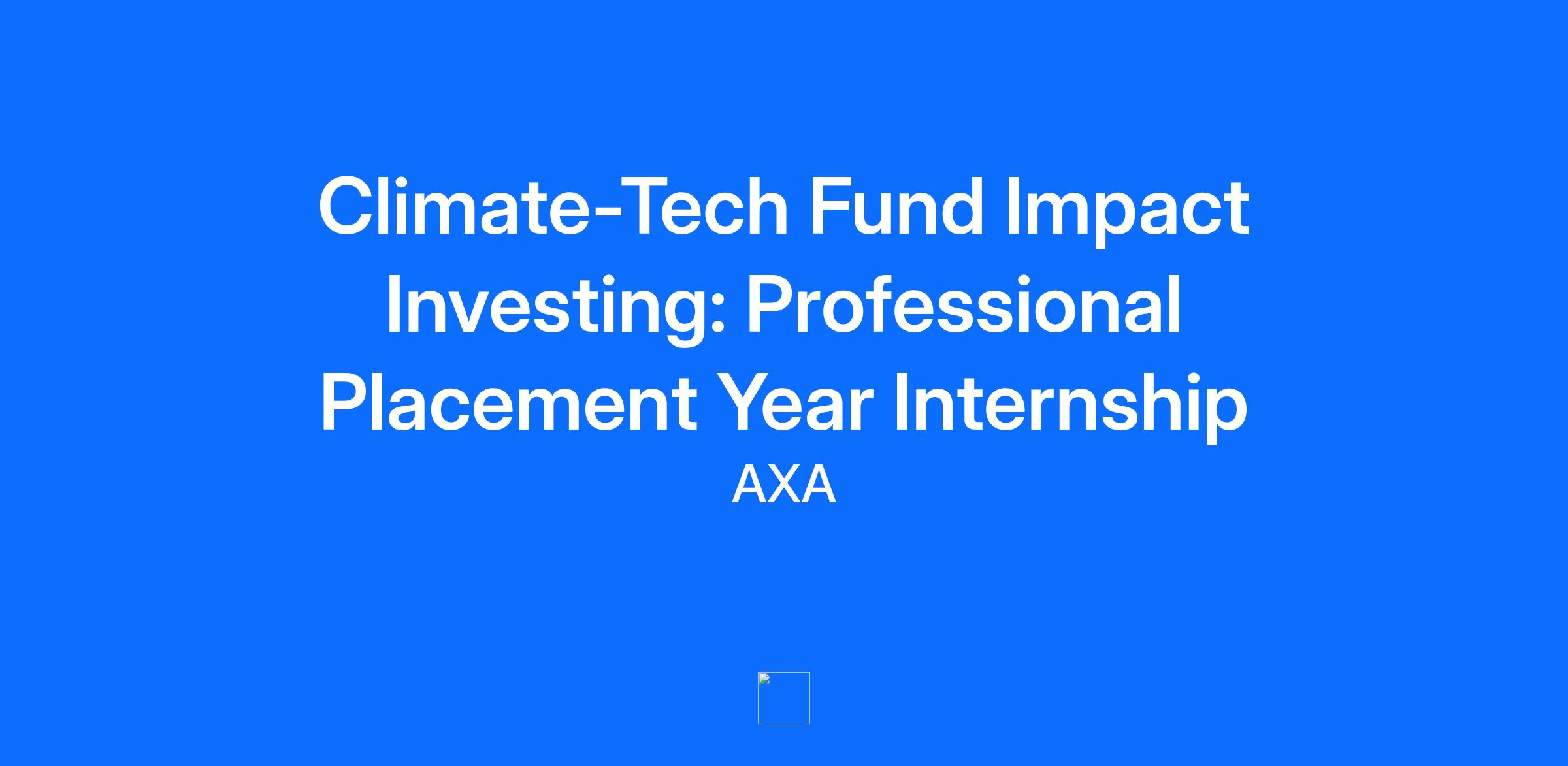 Climate-Tech Fund Impact Investing: Professional Placement Year Internship

AXA